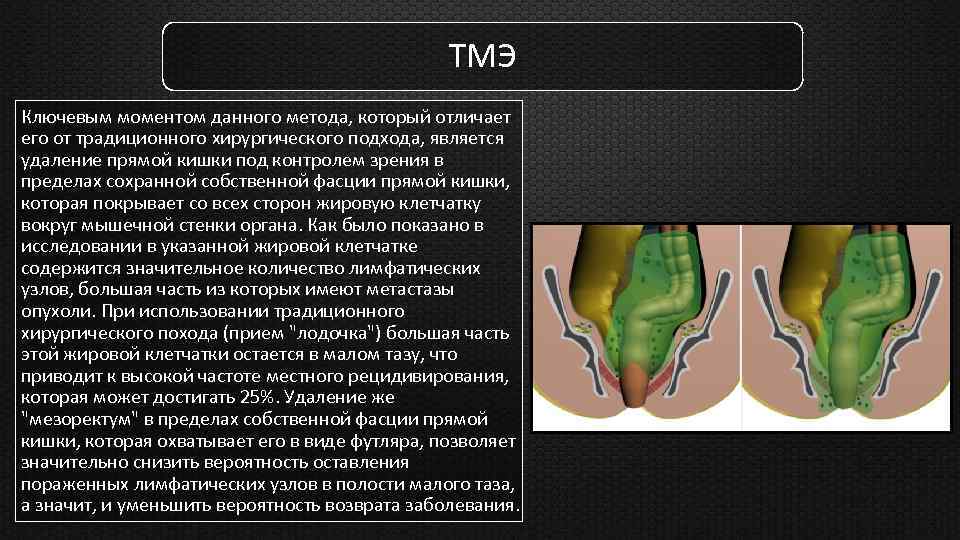 ТМЭ

Ключевым моментом данного метода, который отличает его от традиционного хирургического подхода, является удаление прямой кишки под контролем зрения в пределах сохранной собственной фасции прямой кишки, которая покрывает со всех сторон жировую клетчатку вокруг мышечной стенки органа. Как было показано в исследовании в указанной жировой клетчатке содержится значительное количество лимфатических узлов, большая часть из которых имеют метастазы опухоли. При использовании традиционного хирургического похода (прием "лодочка") большая часть этой жировой клетчатки остается в малом тазу, что приводит к высокой частоте местного рецидивирования, которая может достигать 25%. Удаление же "мезоректум" в пределах собственной фасции прямой кишки, которая охватывает его в виде футляра, позволяет значительно снизить вероятность оставления пораженных лимфатических узлов в полости малого таза, а значит, и уменьшить вероятность возврата заболевания.